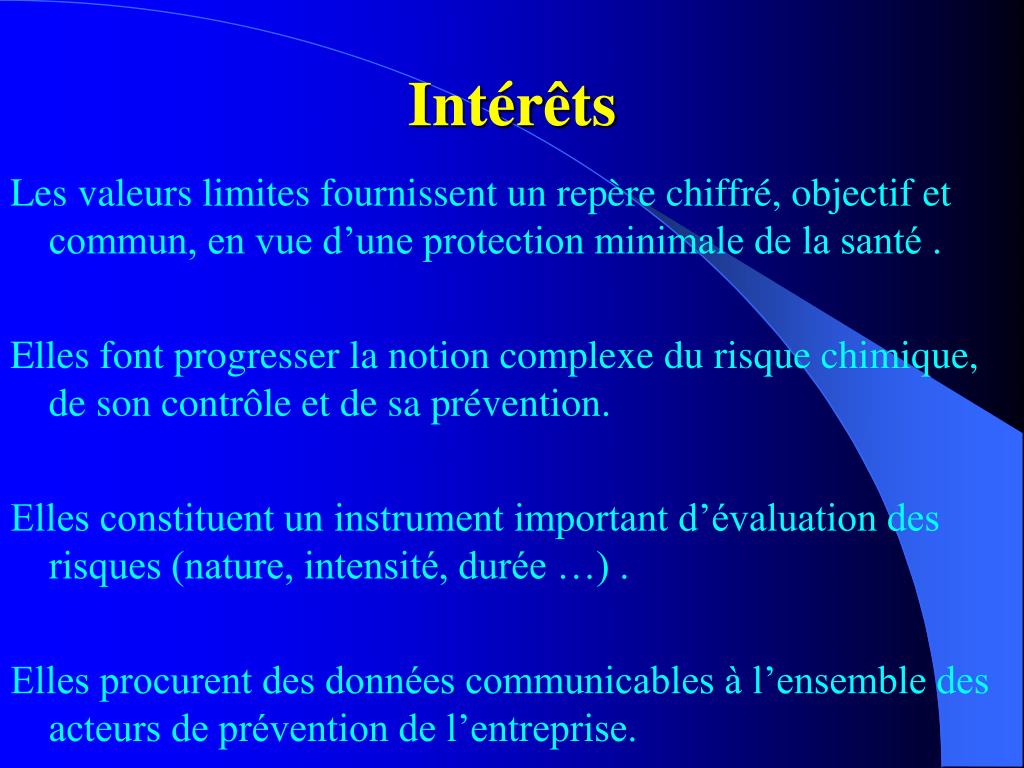 Intérêts

Les valeurs limites fournissent un repère chiffré, objectif et commun, en vue d’une protection minimale de la santé .

Elles font progresser la notion complexe du risque chimique, de son contrôle et de sa prévention.

Elles constituent un instrument important d’évaluation des risques (nature, intensité, durée …) .

Elles procurent des données communicables à l’ensemble des acteurs de prévention de l’entreprise.